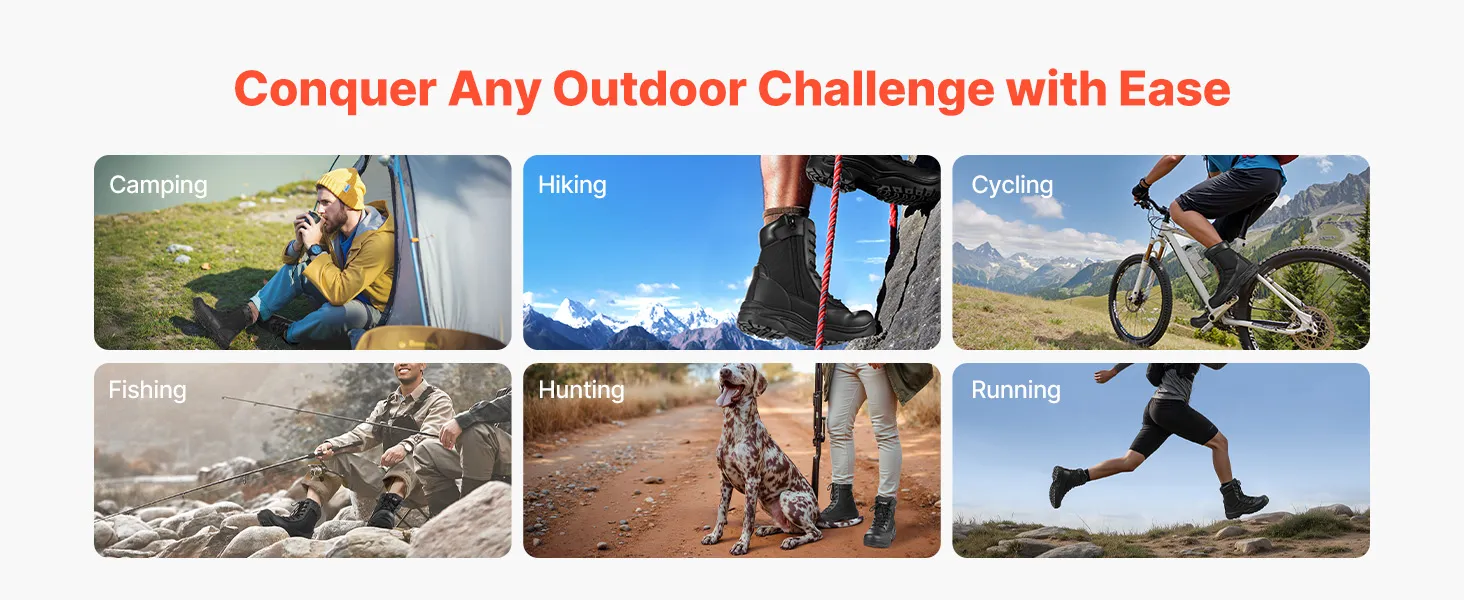 Conquer Any Outdoor Challenge with Ease

Camping

Hiking

Cycling

Fishing

Hunting

Running